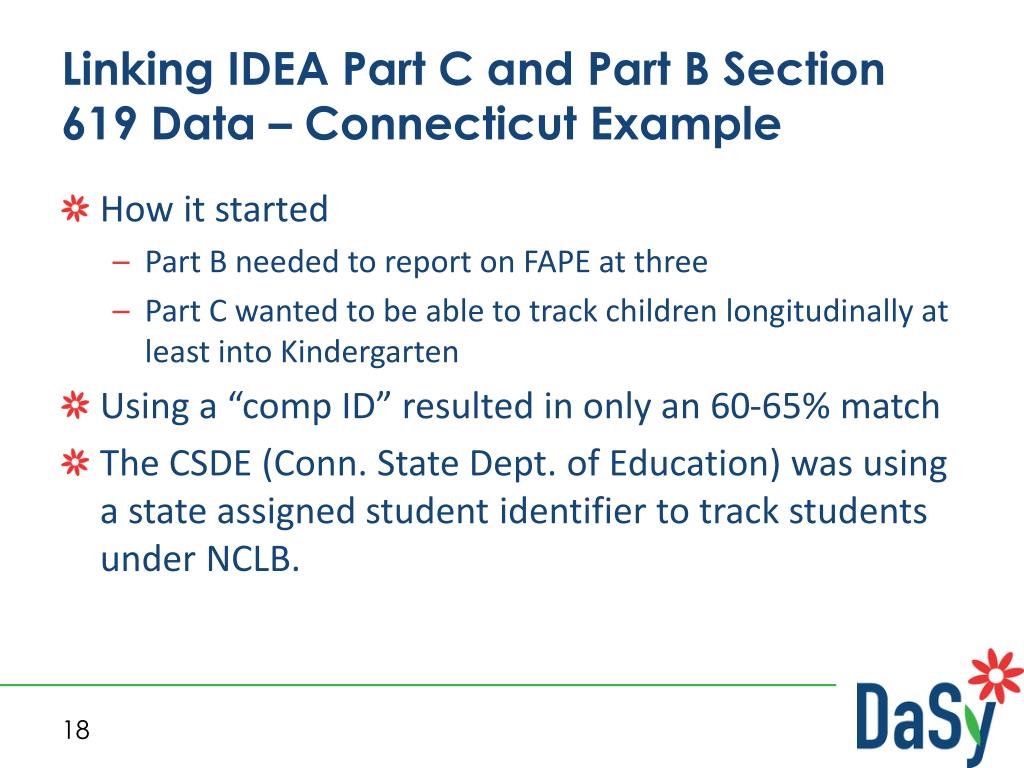 Linking IDEA Part C and Part B Section 619 Data – Connecticut Example

How it started
– Part B needed to report on FAPE at three
– Part C wanted to be able to track children longitudinally at least into Kindergarten

Using a “comp ID” resulted in only an 60-65% match

The CSDE (Conn. State Dept. of Education) was using a state assigned student identifier to track students under NCLB.

18

DaSy